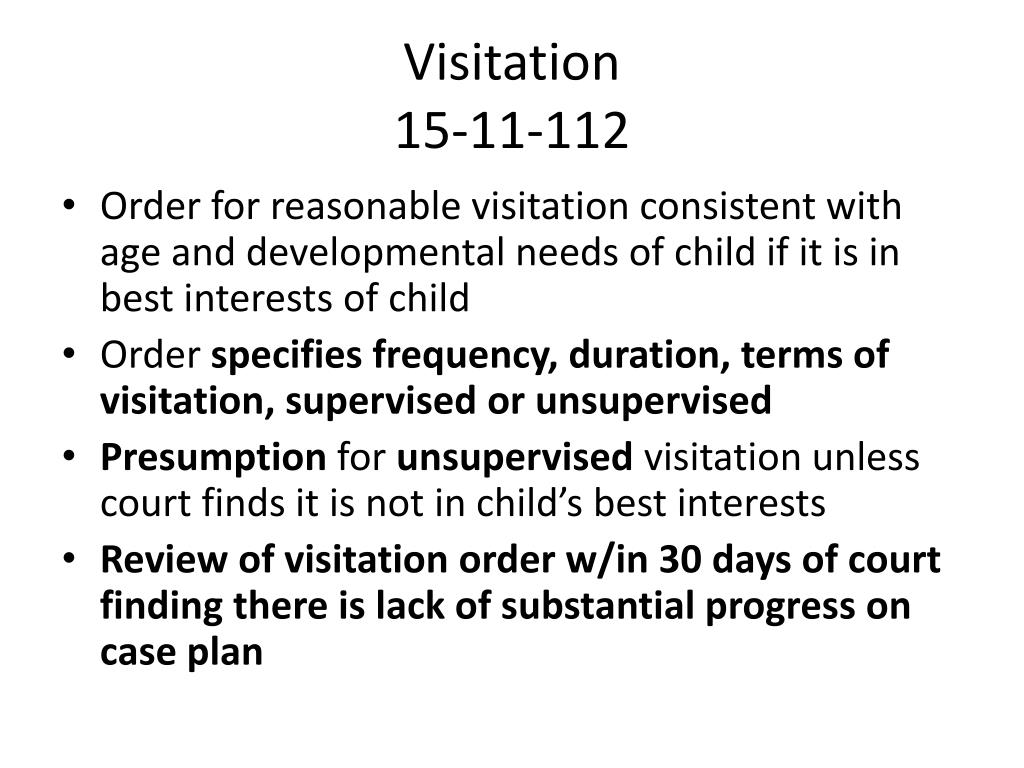 Visitation
15-11-112

• Order for reasonable visitation consistent with age and developmental needs of child if it is in best interests of child
• Order specifies frequency, duration, terms of visitation, supervised or unsupervised
• Presumption for unsupervised visitation unless court finds it is not in child's best interests
• Review of visitation order w/in 30 days of court finding there is lack of substantial progress on case plan